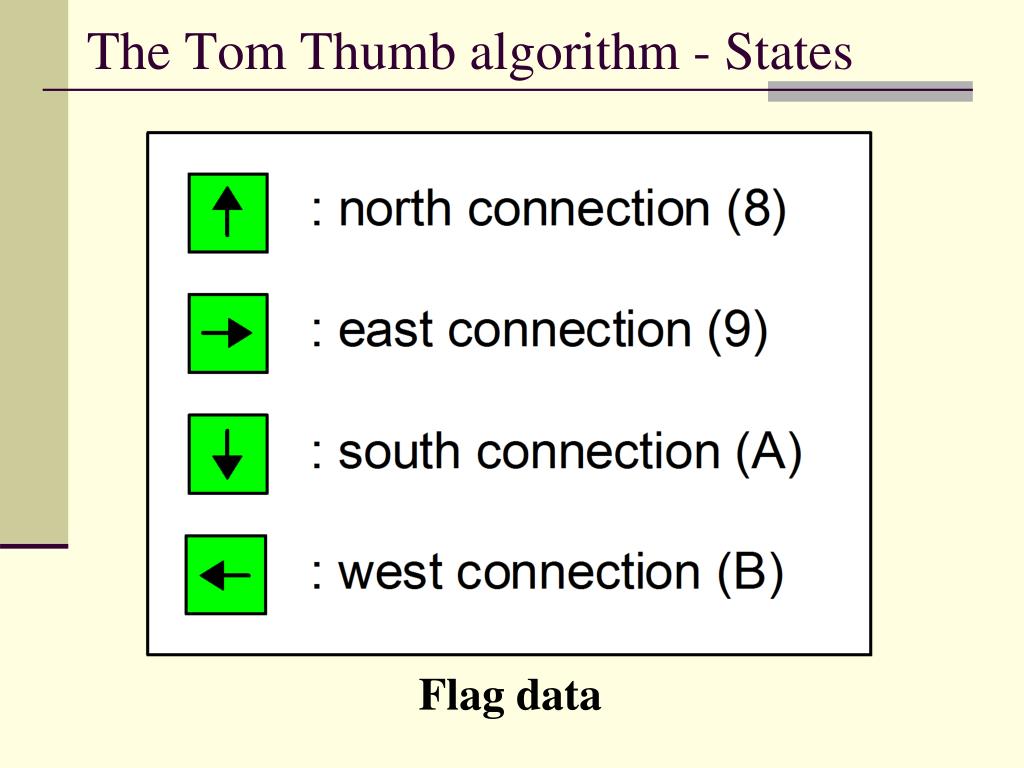 The Tom Thumb algorithm - States

: north connection (8)

: east connection (9)

: south connection (A)

: west connection (B)

Flag data